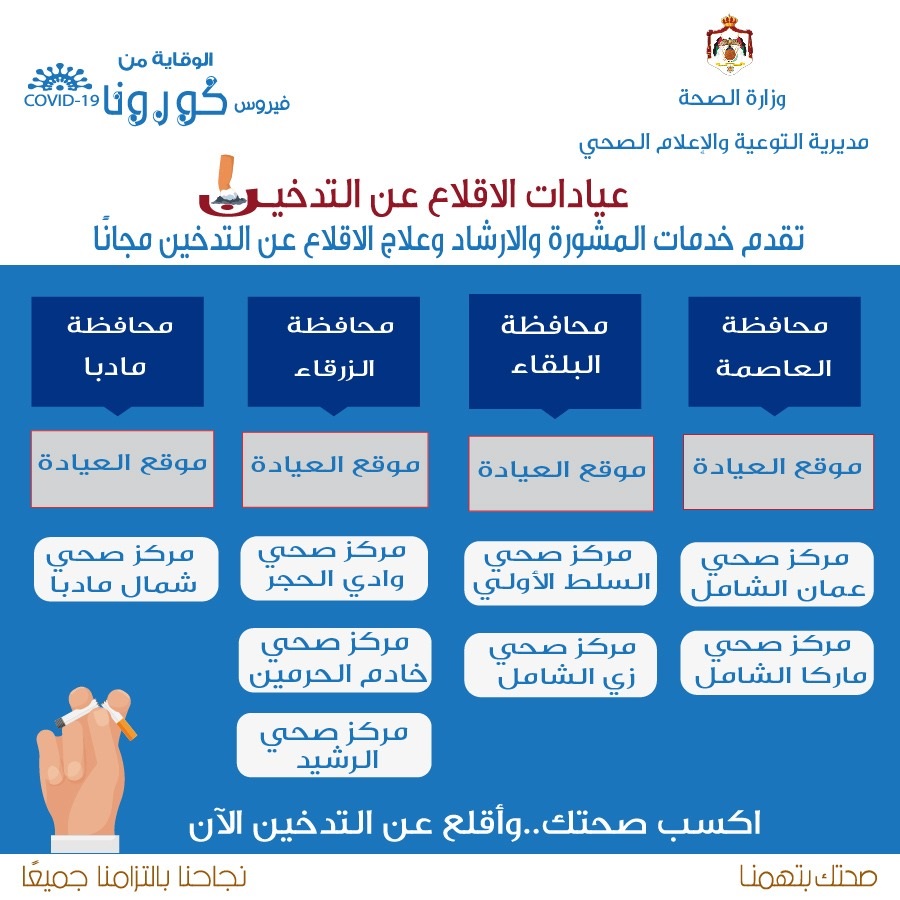 وزارة الصحة
مديرية التوعية والإعلام الصحي

الوقاية من
فيروس كورونا
COVID-19

عيادات الاقلاع عن التدخين
تقدم خدمات المشورة والارشاد وعلاج الاقلاع عن التدخين مجانًا

محافظة العاصمة
موقع العيادة
مركز صحي عمان الشامل
مركز صحي ماركا الشامل

محافظة البلقاء
موقع العيادة
مركز صحي السلط الأولي
مركز صحي زي الشامل

محافظة الزرقاء
موقع العيادة
مركز صحي وادي الحجر
مركز صحي خادم الحرمين
مركز صحي الرشيد

محافظة مادبا
موقع العيادة
مركز صحي شمال مادبا

اكسب صحتك..وأقلع عن التدخين الآن

صحتك بتهمنا
نجاحنا بالتزامنا جميعًا